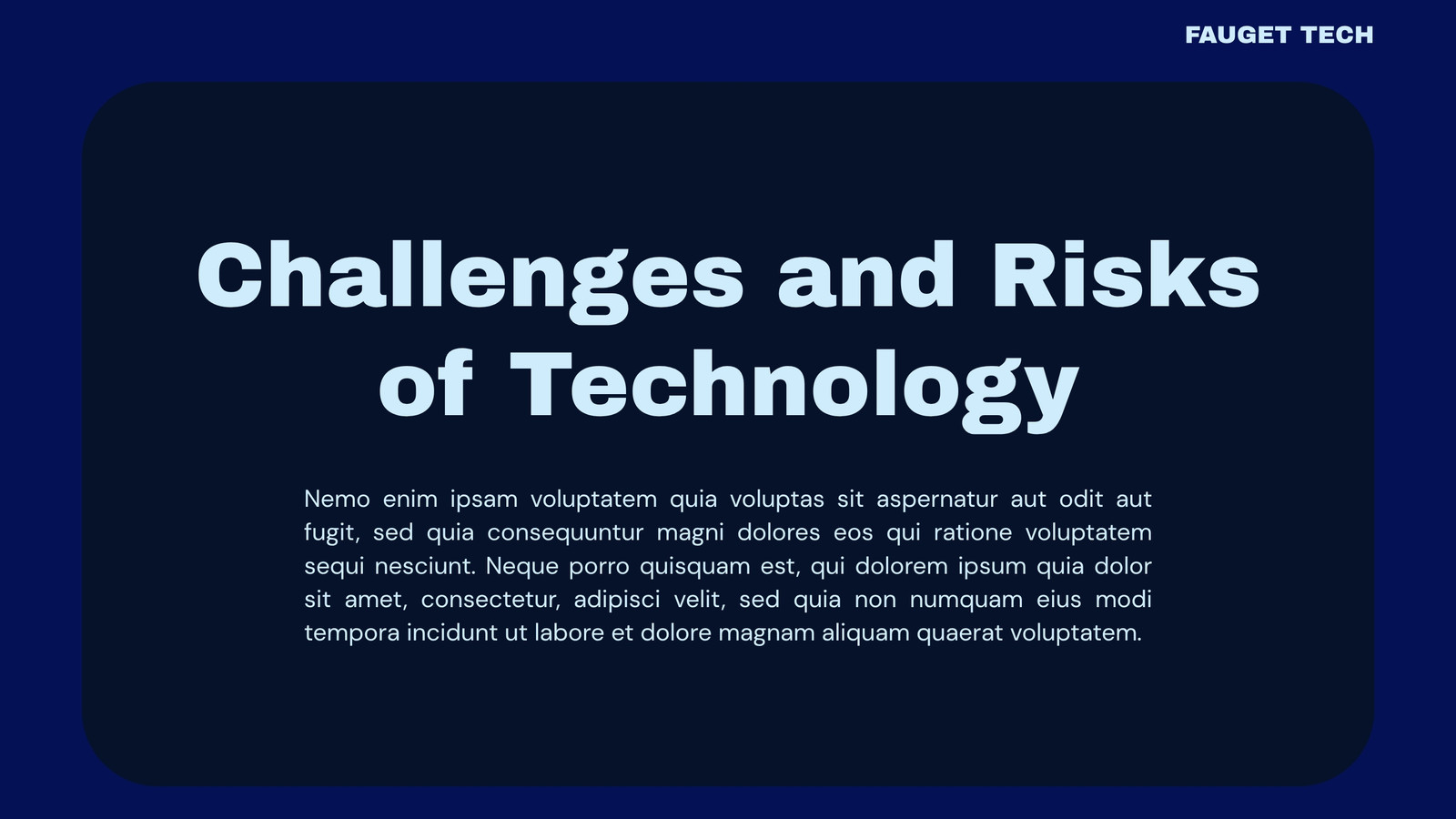 FAUGET TECH

Challenges and Risks of Technology

Nemo enim ipsam voluptatem quia voluptas sit aspernatur aut odit aut fugit, sed quia consequuntur magni dolores eos qui ratione voluptatem sequi nesciunt. Neque porro quisquam est, qui dolorem ipsum quia dolor sit amet, consectetur, adipisci velit, sed quia non numquam eius modi tempora incidunt ut labore et dolore magnam aliquam quaerat voluptatem.